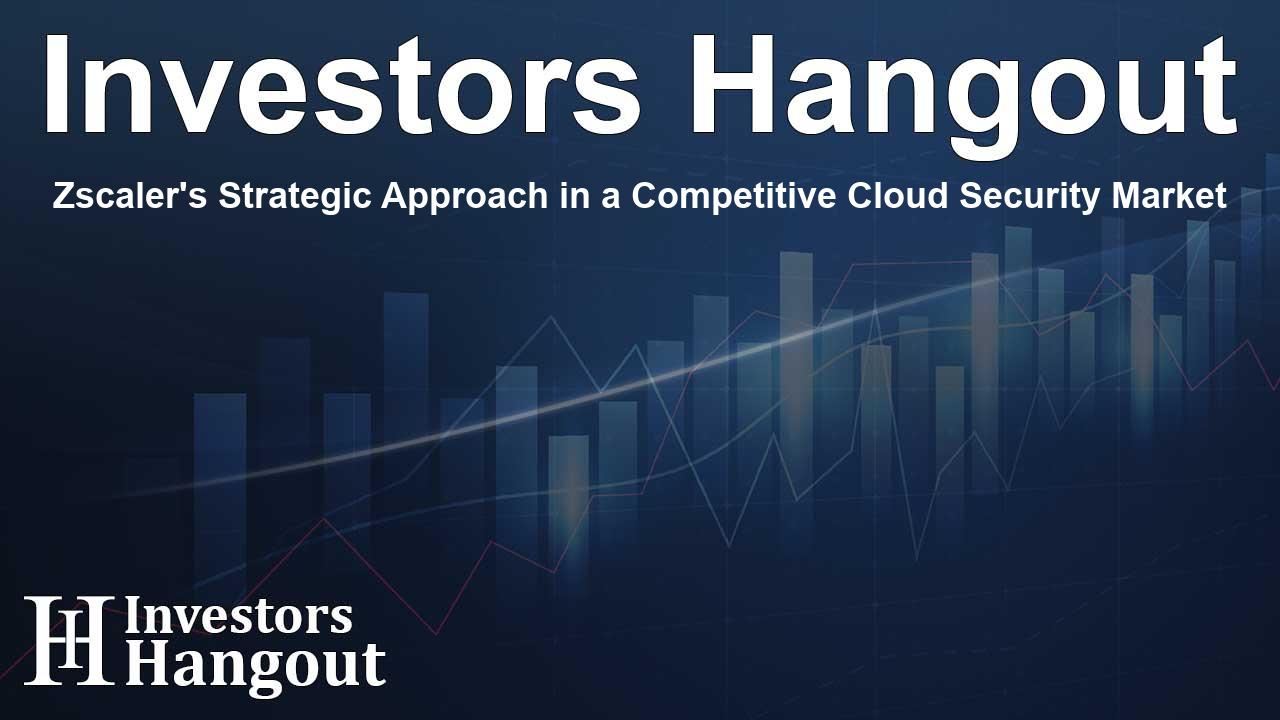 Investors Hangout

Zscaler's Strategic Approach in a Competitive Cloud Security Market

IH Investors Hangout